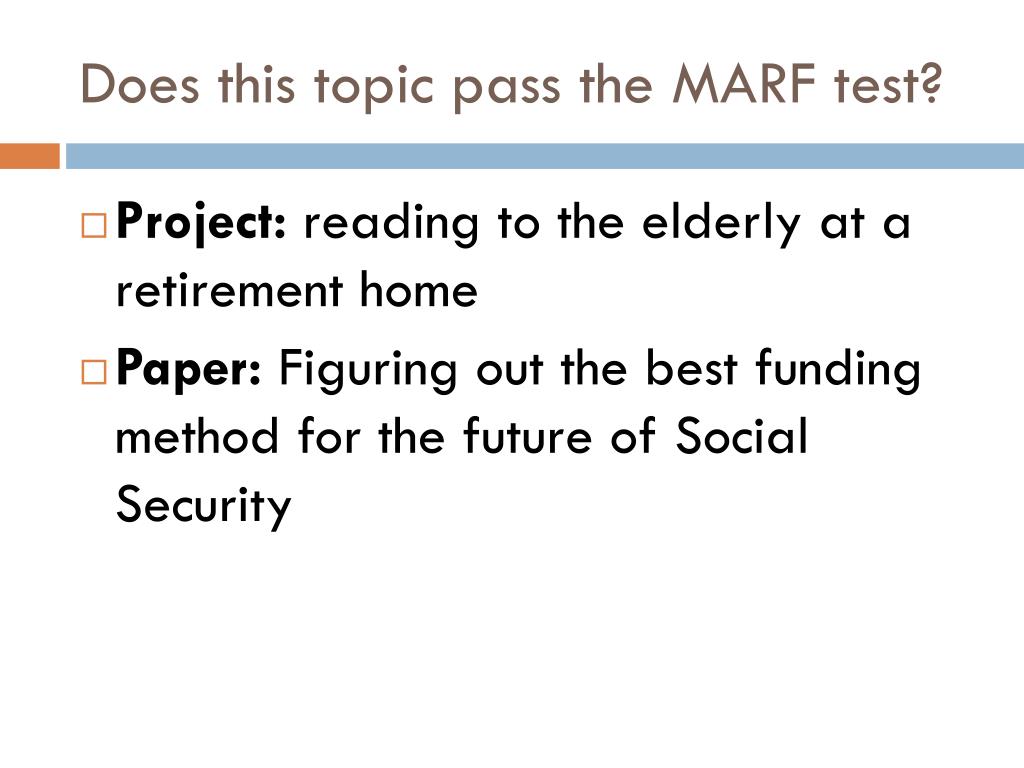 Does this topic pass the MARF test?

□ Project: reading to the elderly at a retirement home

□ Paper: Figuring out the best funding method for the future of Social Security